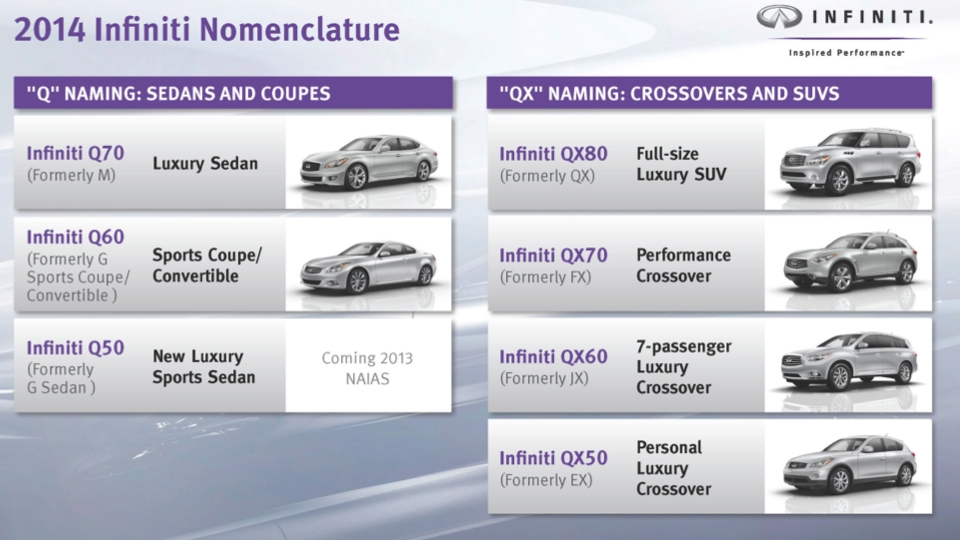 2014 Infiniti Nomenclature

INFINITI.
Inspired Performance

"Q" NAMING: SEDANS AND COUPES

Infiniti Q70
(Formerly M)
Luxury Sedan

Infiniti Q60
(Formerly G Sports Coupe/ Convertible )
Sports Coupe/ Convertible

Infiniti Q50
(Formerly G Sedan )
New Luxury Sports Sedan
Coming 2013 NAIAS

"QX" NAMING: CROSSOVERS AND SUVS

Infiniti QX80
(Formerly QX)
Full-size Luxury SUV

Infiniti QX70
(Formerly FX)
Performance Crossover

Infiniti QX60
(Formerly JX)
7-passenger Luxury Crossover

Infiniti QX50
(Formerly EX)
Personal Luxury Crossover